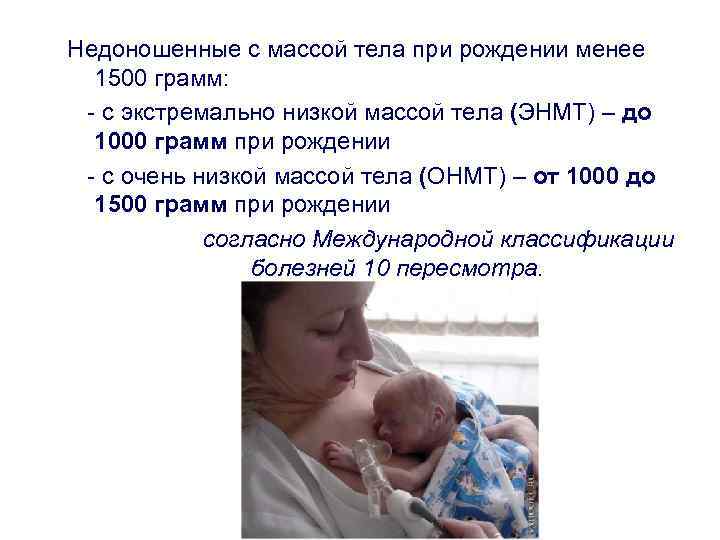 Недоношенные с массой тела при рождении менее 1500 грамм:

- с экстремально низкой массой тела (ЭНМТ) – до 1000 грамм при рождении

- с очень низкой массой тела (ОНМТ) – от 1000 до 1500 грамм при рождении

согласно Международной классификации болезней 10 пересмотра.